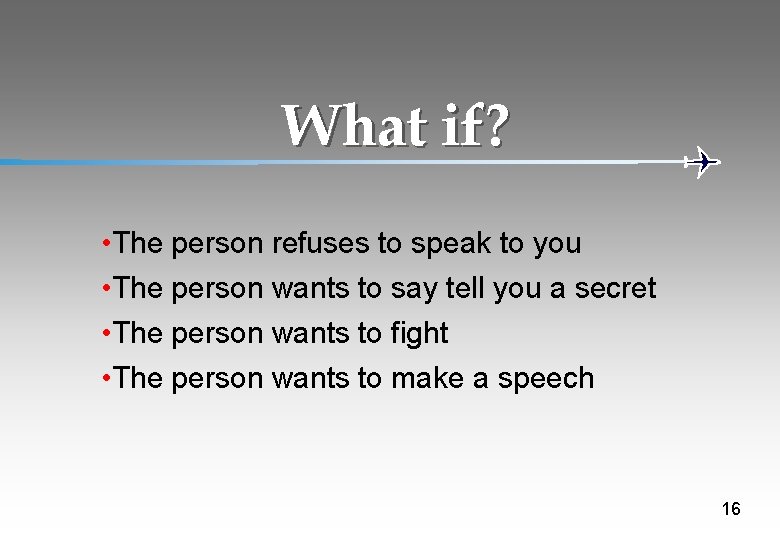 What if?

• The person refuses to speak to you
• The person wants to say tell you a secret
• The person wants to fight
• The person wants to make a speech

16